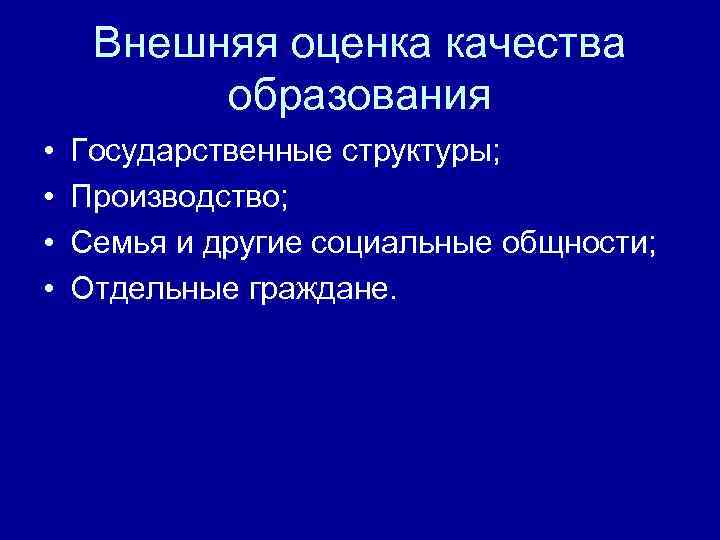 Внешняя оценка качества образования

• Государственные структуры;
• Производство;
• Семья и другие социальные общности;
• Отдельные граждане.